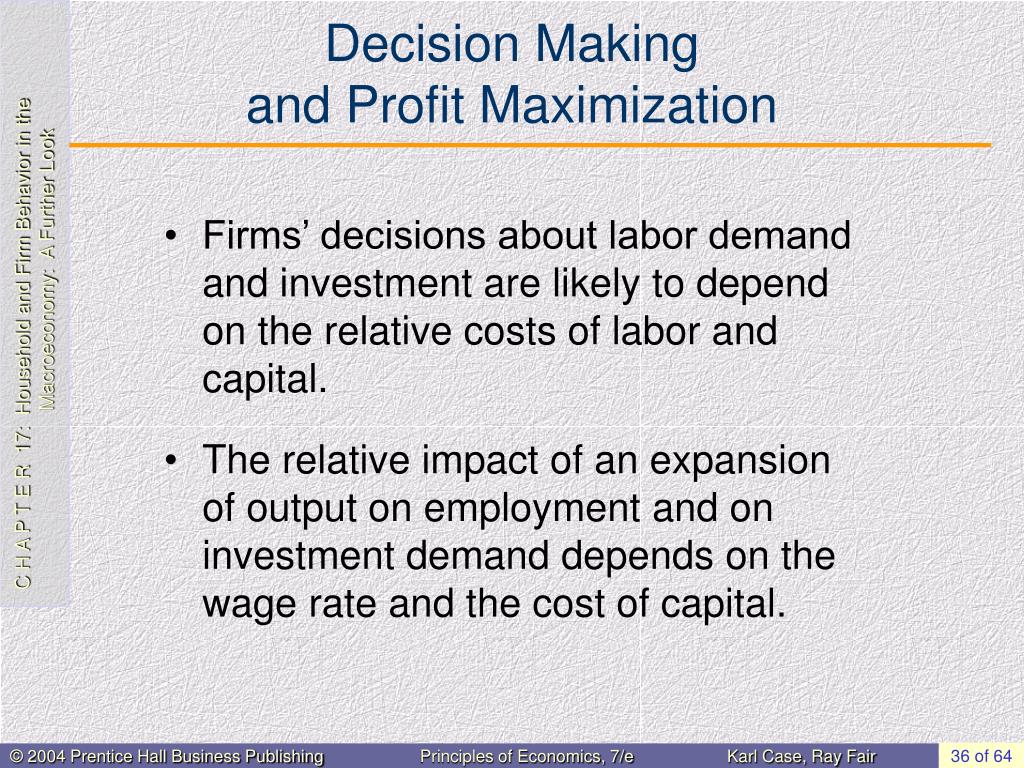 C H A P T E R 17: Household and Firm Behavior in the Macroeconomy: A Further Look

Decision Making and Profit Maximization

• Firms’ decisions about labor demand and investment are likely to depend on the relative costs of labor and capital.

• The relative impact of an expansion of output on employment and on investment demand depends on the wage rate and the cost of capital.

© 2004 Prentice Hall Business Publishing Principles of Economics, 7/e Karl Case, Ray Fair 36 of 64